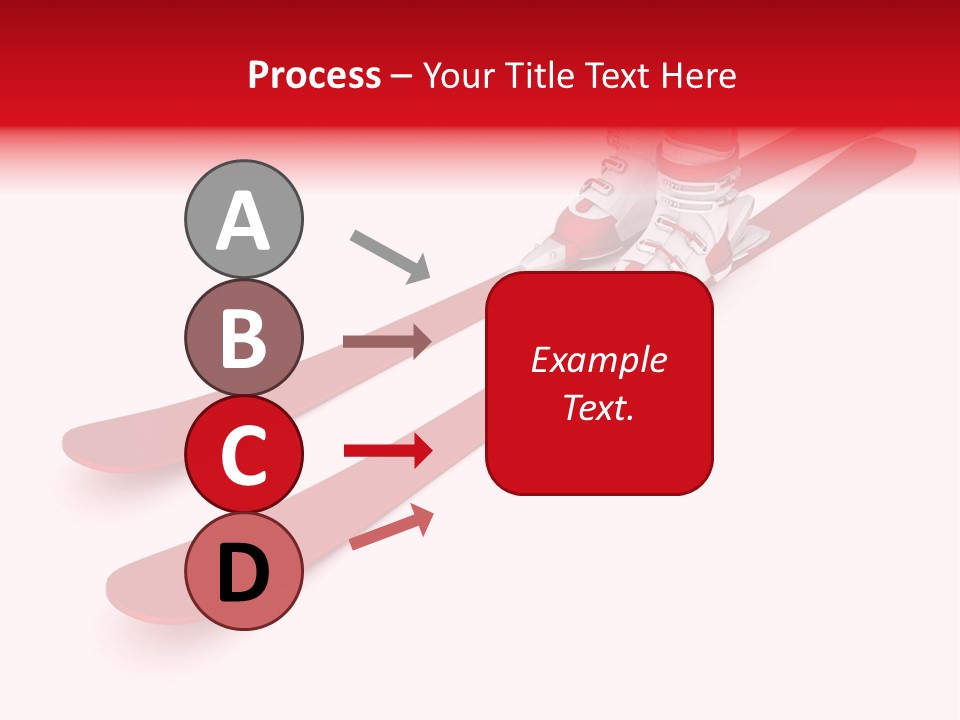 Process – Your Title Text Here

A

B

C

D

Example Text.